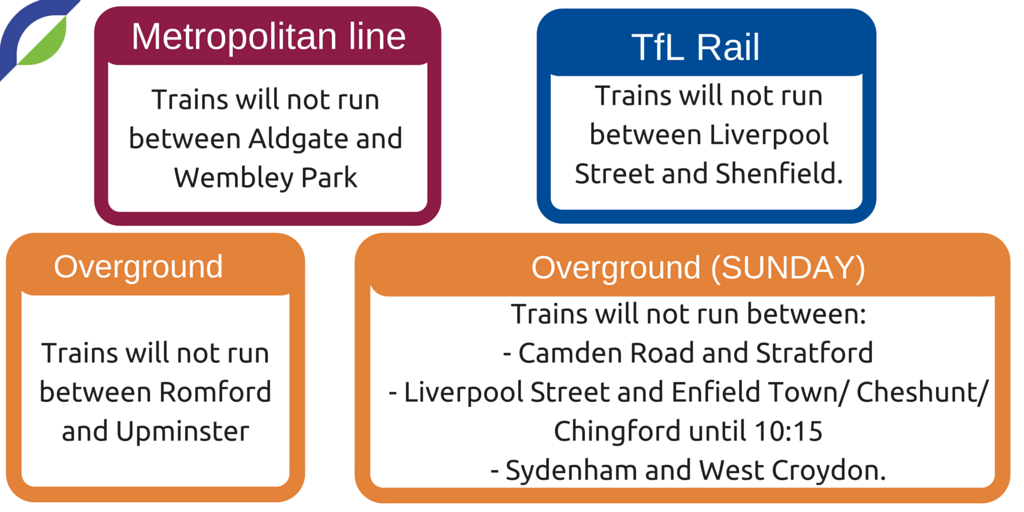 Metropolitan line

Trains will not run between Aldgate and Wembley Park

TfL Rail

Trains will not run between Liverpool Street and Shenfield.

Overground

Trains will not run between Romford and Upminster

Overground (SUNDAY)

Trains will not run between:
- Camden Road and Stratford
- Liverpool Street and Enfield Town/ Cheshunt/ Chingford until 10:15
- Sydenham and West Croydon.